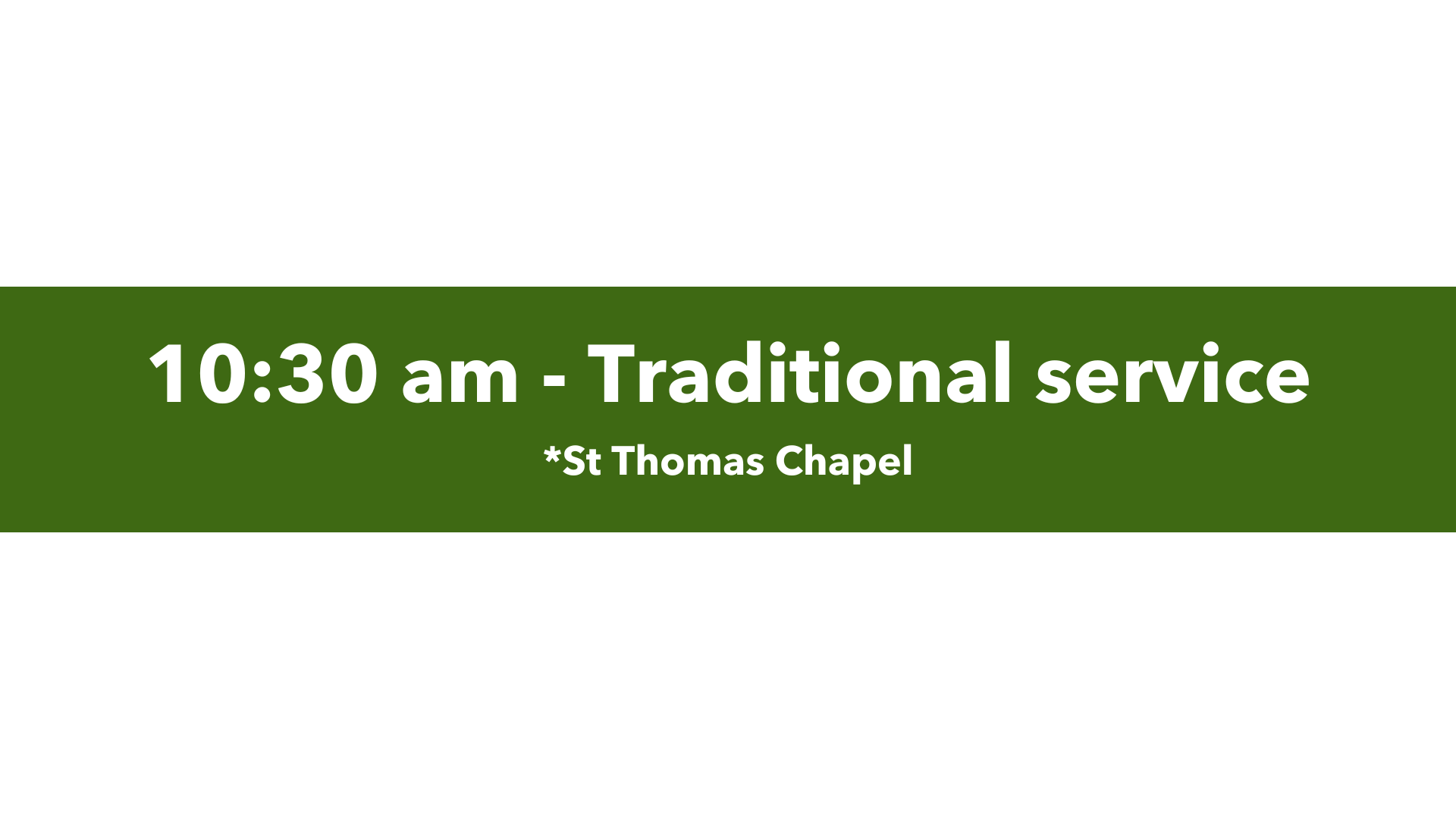 10:30 am - Traditional service

*St Thomas Chapel